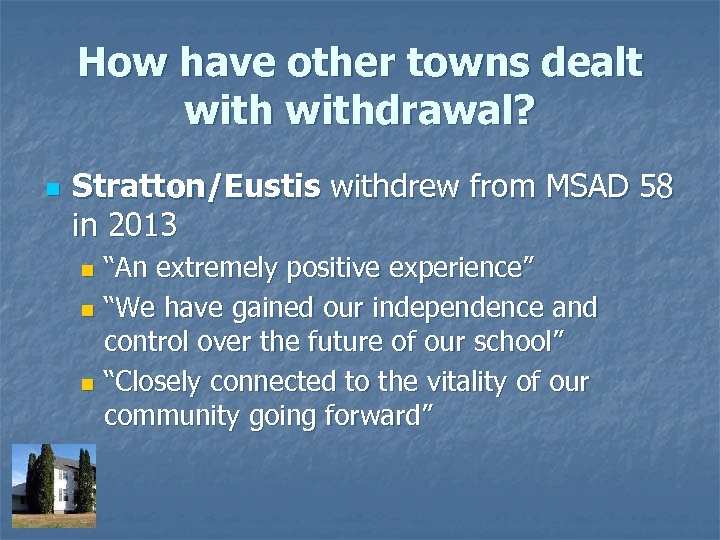 How have other towns dealt with withdrawal?

Stratton/Eustis withdrew from MSAD 58 in 2013

“An extremely positive experience”

“We have gained our independence and control over the future of our school”

“Closely connected to the vitality of our community going forward”